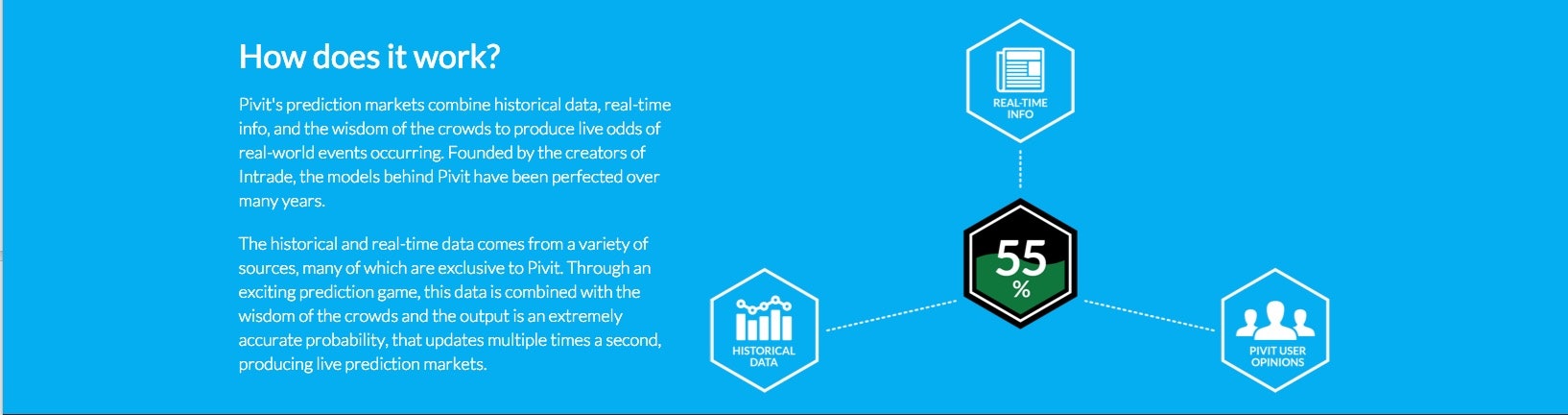 How does it work?

Pivit's prediction markets combine historical data, real-time info, and the wisdom of the crowds to produce live odds of real-world events occurring. Founded by the creators of Intrade, the models behind Pivit have been perfected over many years.

The historical and real-time data comes from a variety of sources, many of which are exclusive to Pivit. Through an exciting prediction game, this data is combined with the wisdom of the crowds and the output is an extremely accurate probability, that updates multiple times a second, producing live prediction markets.

REAL-TIME INFO

55 %

HISTORICAL DATA

PIVIT USER OPINIONS